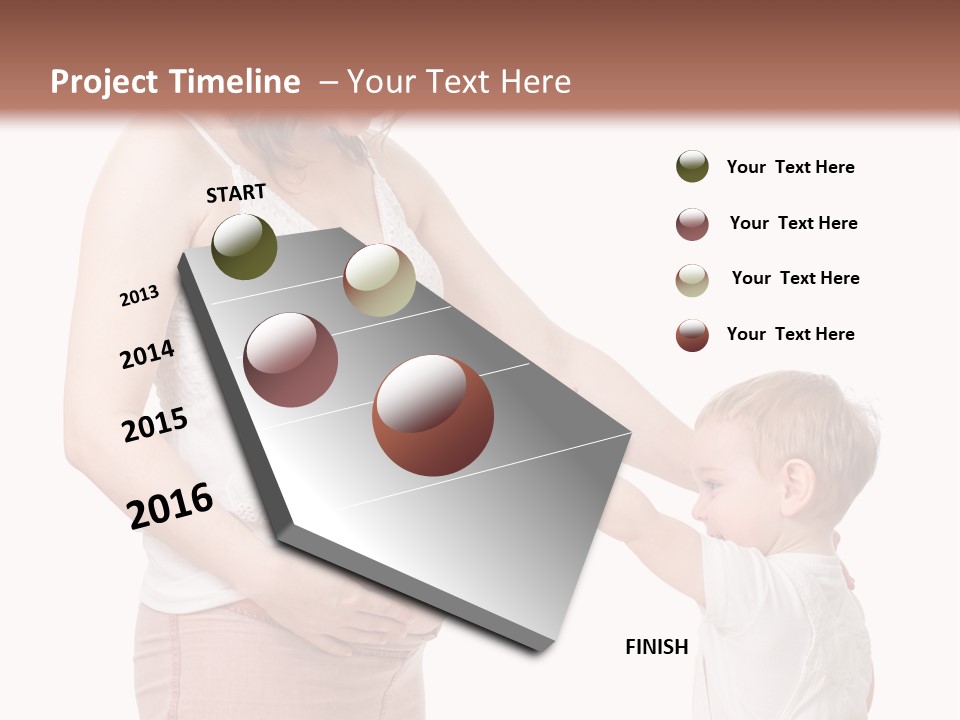 Project Timeline – Your Text Here

START

2013

2014

2015

2016

FINISH

Your Text Here

Your Text Here

Your Text Here

Your Text Here